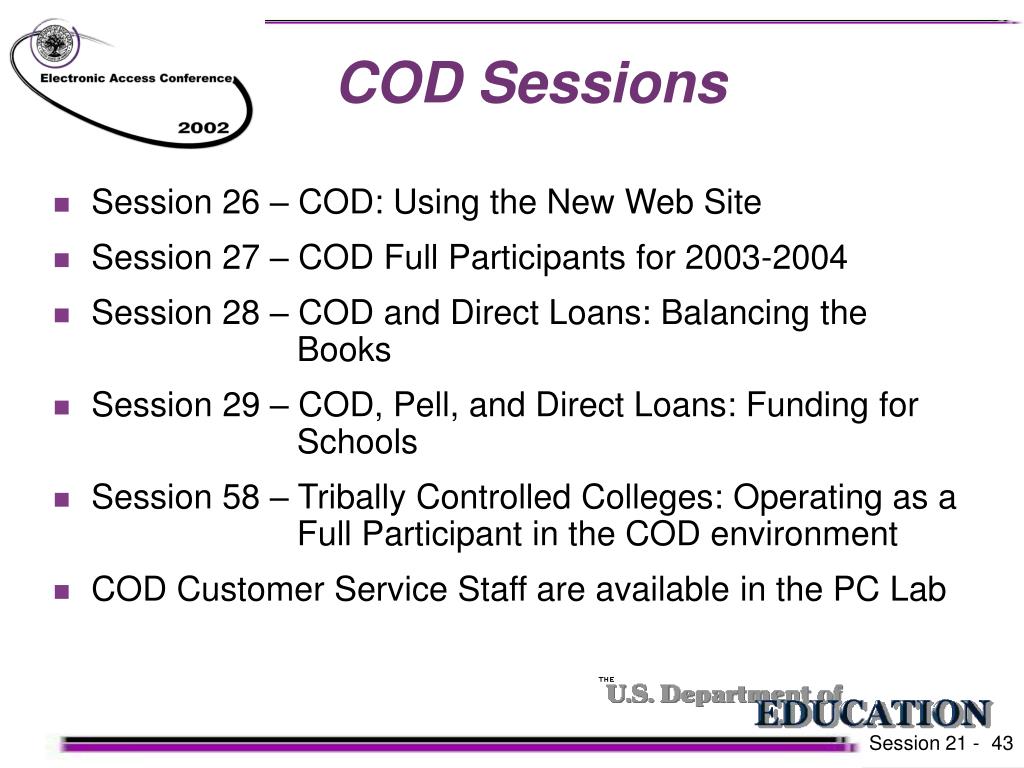 Electronic Access Conference
2002

COD Sessions

- Session 26 – COD: Using the New Web Site
- Session 27 – COD Full Participants for 2003-2004
- Session 28 – COD and Direct Loans: Balancing the Books
- Session 29 – COD, Pell, and Direct Loans: Funding for Schools
- Session 58 – Tribally Controlled Colleges: Operating as a Full Participant in the COD environment
- COD Customer Service Staff are available in the PC Lab

THE U.S. Department of EDUCATION

Session 21 - 43